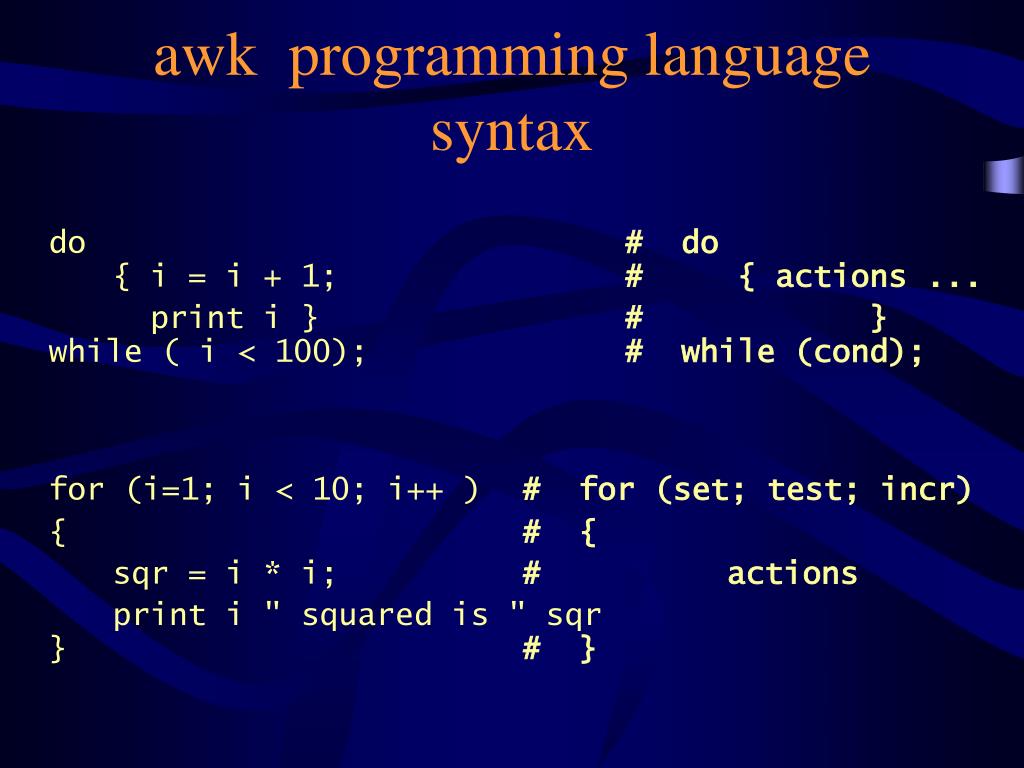 awk programming language syntax

do # do
{ i = i + 1; # { actions ...
print i } # }
while ( i < 100); # while (cond);

for (i=1; i < 10; i++ ) # for (set; test; incr)
{ # {
sqr = i * i; # actions
print i " squared is " sqr
} # }